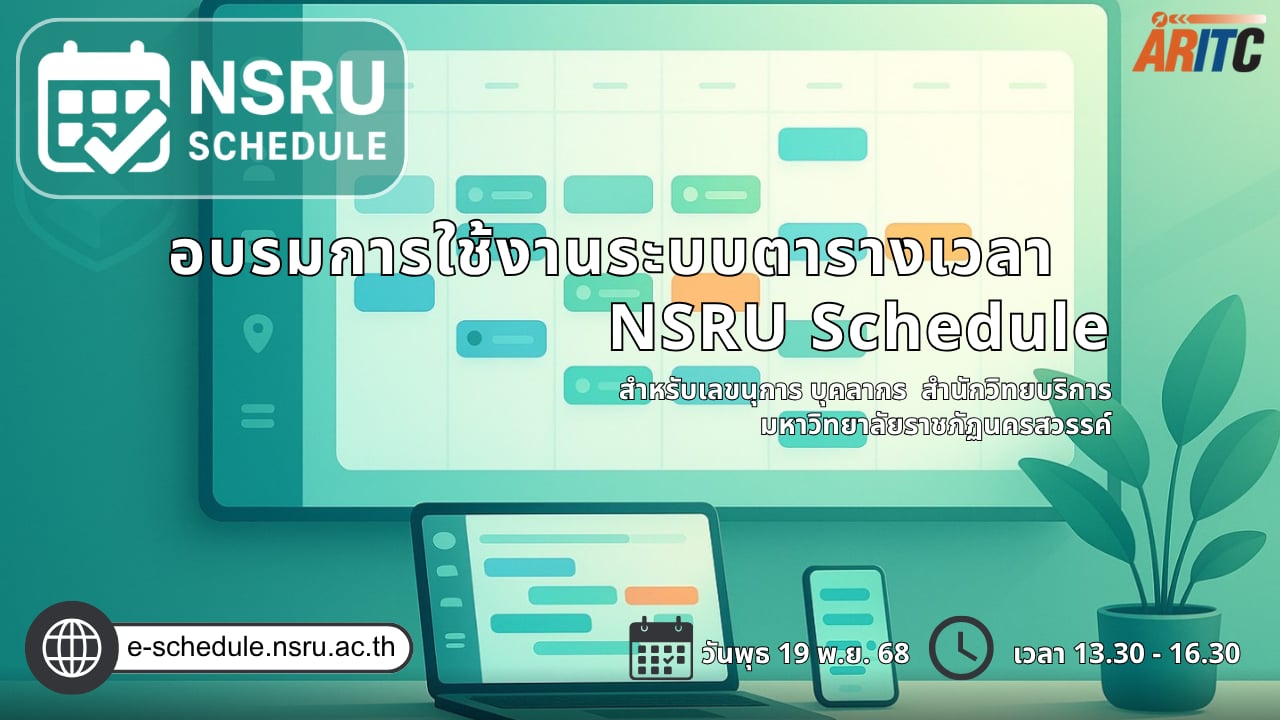 NSRU SCHEDULE

ARITC

อบรมการใช้งานระบบตารางเวลา
NSRU Schedule

สำหรับเลขนุการ บุคลากร สำนักวิทยบริการ
มหาวิทยาลัยราชภัฏนครสวรรค์

e-schedule.nsru.ac.th

วันพุธ 19 พ.ย. 68

เวลา 13.30 - 16.30